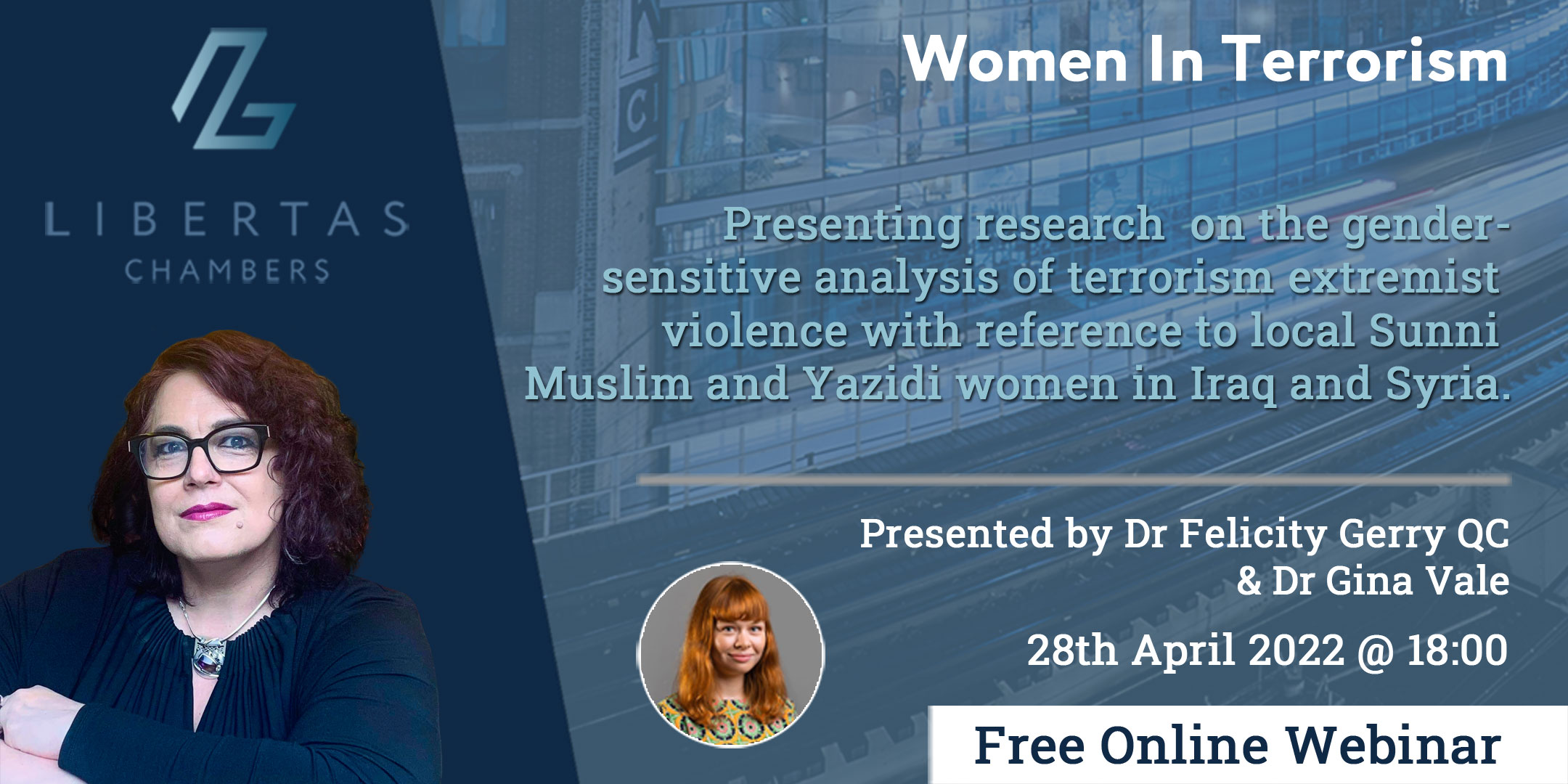 LIBERTAS CHAMBERS

Women In Terrorism

Presenting research on the gender-sensitive analysis of terrorism extremist violence with reference to local Sunni Muslim and Yazidi women in Iraq and Syria.

Presented by Dr Felicity Gerry QC & Dr Gina Vale

28th April 2022 @ 18:00

Free Online Webinar